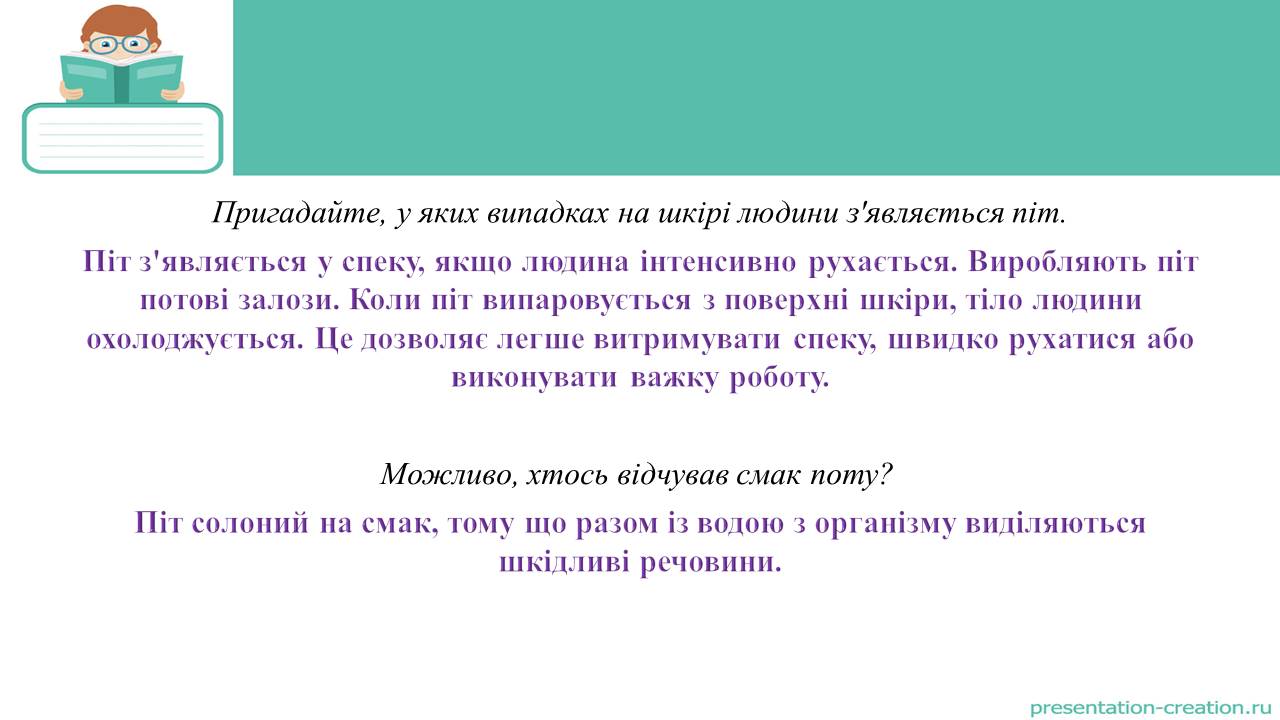 Пригадайте, у яких випадках на шкірі людини з'являється піт.

Піт з'являється у спеку, якщо людина інтенсивно рухається. Виробляють піт потові залози. Коли піт випаровується з поверхні шкіри, тіло людини охолоджується. Це дозволяє легше витримувати спеку, швидко рухатися або виконувати важку роботу.

Можливо, хтось відчував смак поту?

Піт солоний на смак, тому що разом із водою з організму виділяються шкідливі речовини.

presentation-creation.ru